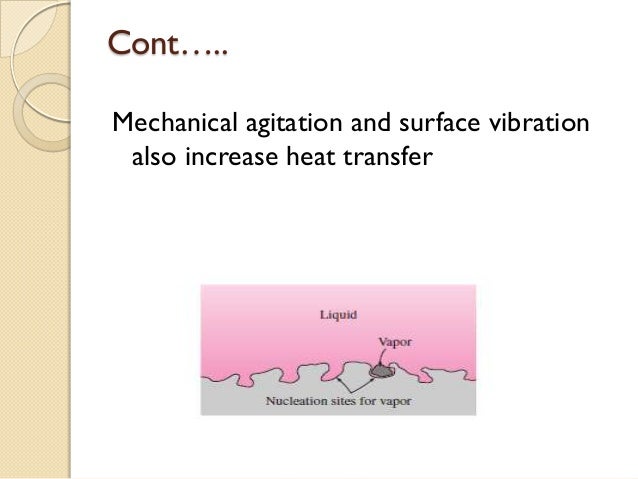 Cont…..

Mechanical agitation and surface vibration also increase heat transfer

Liquid

Vapor

Nucleation sites for vapor